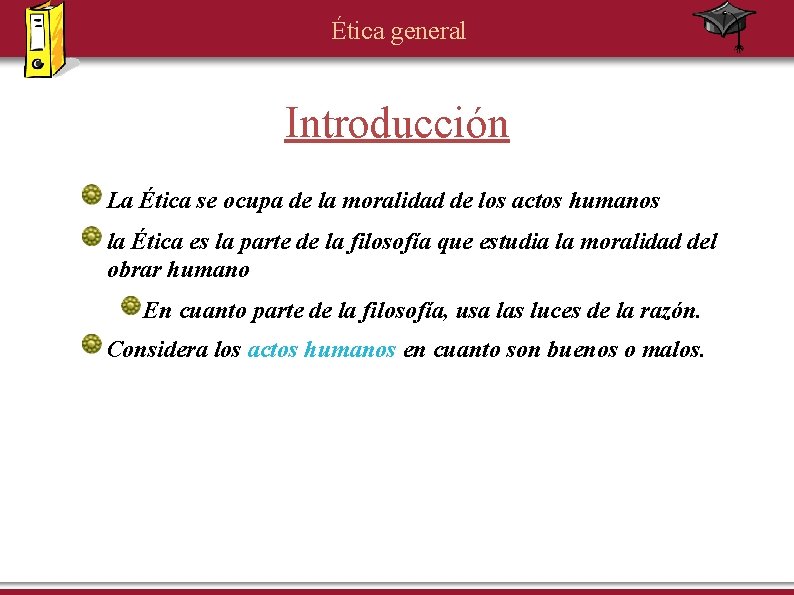 Ética general

Introducción

La Ética se ocupa de la moralidad de los actos humanos

la Ética es la parte de la filosofía que estudia la moralidad del obrar humano

En cuanto parte de la filosofía, usa las luces de la razón.

Considera los actos humanos en cuanto son buenos o malos.